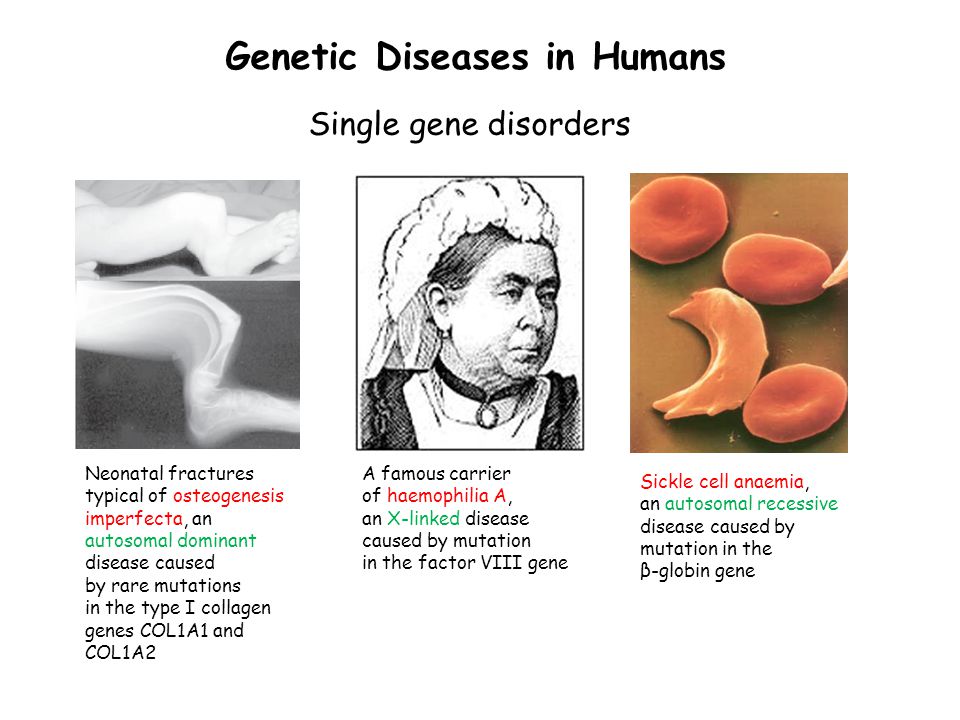 Genetic Diseases in Humans

Single gene disorders

Neonatal fractures typical of osteogenesis imperfecta, an autosomal dominant disease caused by rare mutations in the type I collagen genes COL1A1 and COL1A2

A famous carrier of haemophilia A, an X-linked disease caused by mutation in the factor VIII gene

Sickle cell anaemia, an autosomal recessive disease caused by mutation in the β-globin gene